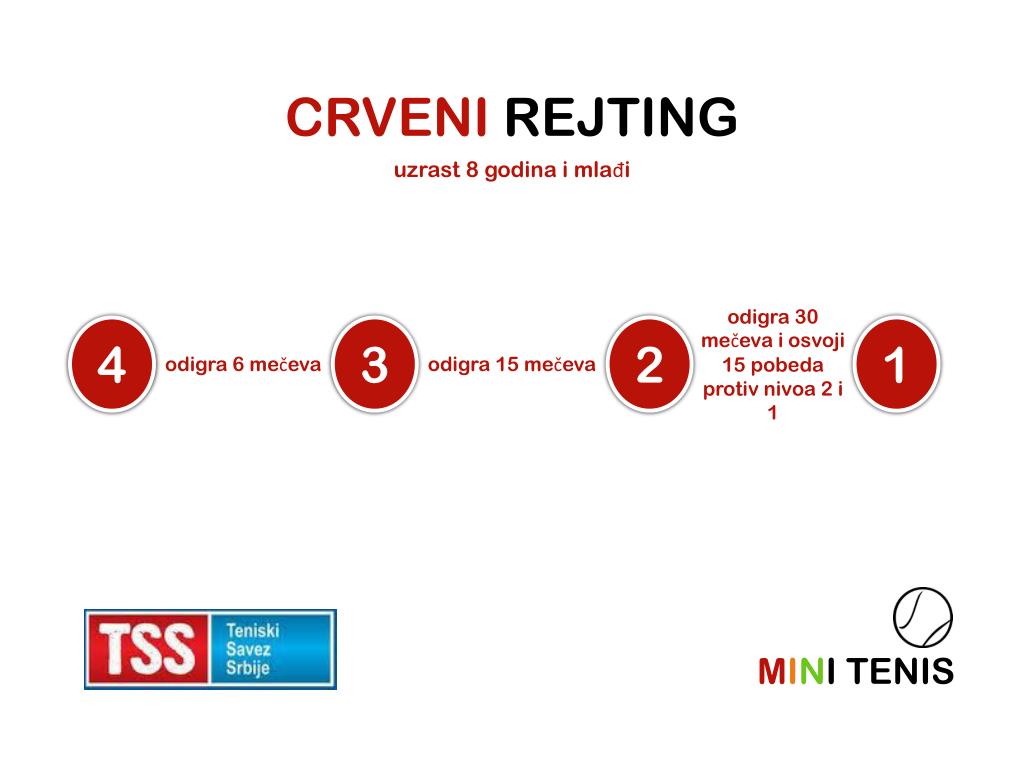 CRVENI REJTING
uzrast 8 godina i mlađi

4 odigra 6 mečeva 3 odigra 15 mečeva 2 odigra 30 mečeva i osvoji 15 pobeda protiv nivoa 2 i 1 1

TSS Teniski Savez Srbije

MINI TENIS